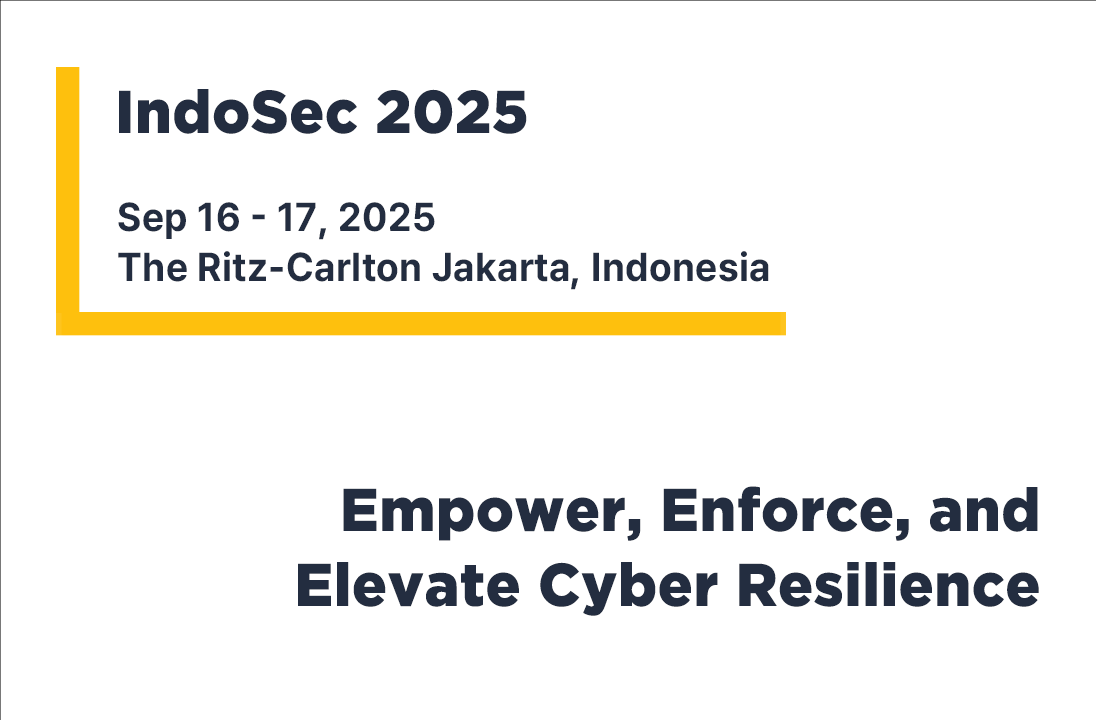 IndoSec 2025

Sep 16 - 17, 2025
The Ritz-Carlton Jakarta, Indonesia

Empower, Enforce, and Elevate Cyber Resilience